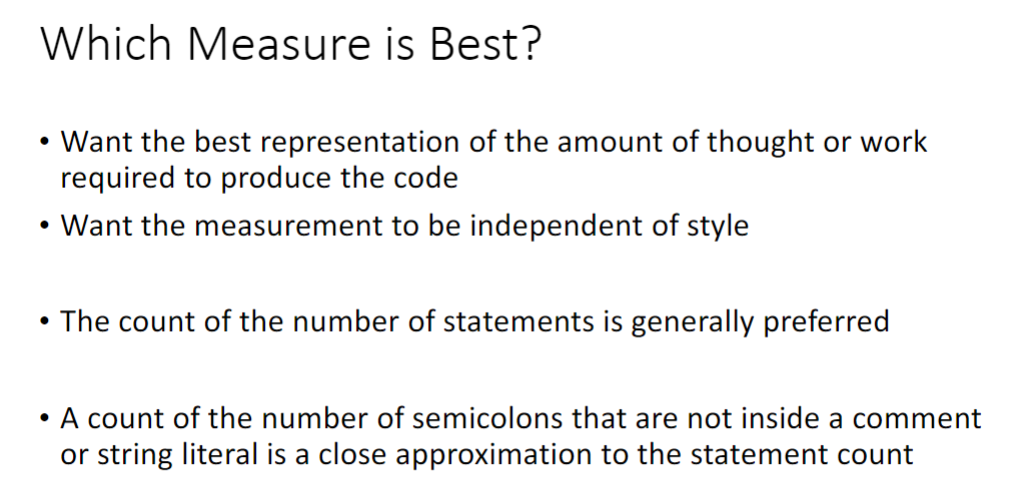 Which Measure is Best?

• Want the best representation of the amount of thought or work required to produce the code
• Want the measurement to be independent of style

• The count of the number of statements is generally preferred

• A count of the number of semicolons that are not inside a comment or string literal is a close approximation to the statement count